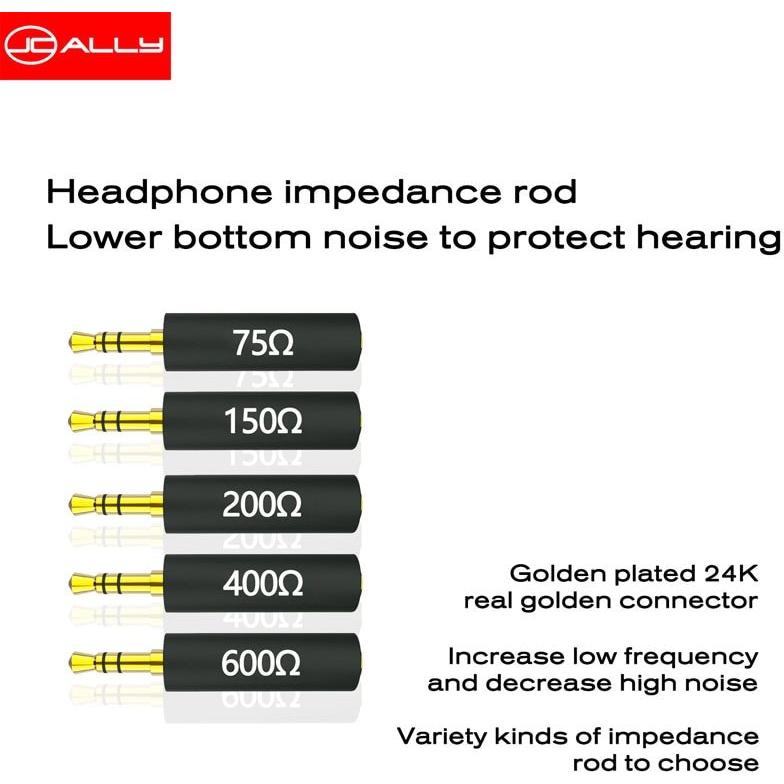 JCALLY

Headphone impedance rod
Lower bottom noise to protect hearing

75Ω

150Ω

200Ω

400Ω

600Ω

Golden plated 24K real golden connector

Increase low frequency and decrease high noise

Variety kinds of impedance rod to choose